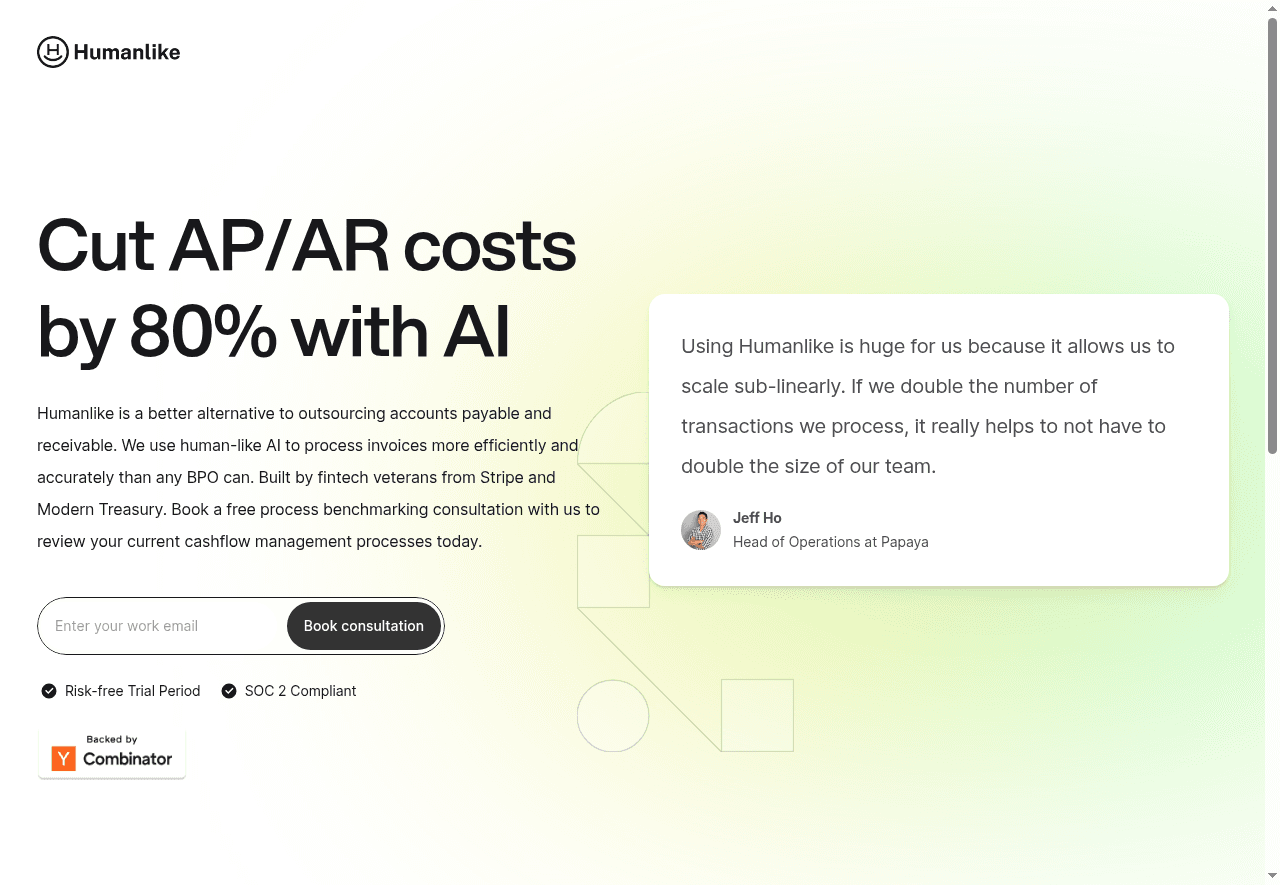 Humanlike

Cut AP/AR costs by 80% with AI

Humanlike is a better alternative to outsourcing accounts payable and receivable. We use human-like AI to process invoices more efficiently and accurately than any BPO can. Built by fintech veterans from Stripe and Modern Treasury. Book a free process benchmarking consultation with us to review your current cashflow management processes today.

Enter your work email
Book consultation

Risk-free Trial Period
SOC 2 Compliant

Backed by
Y Combinator

Using Humanlike is huge for us because it allows us to scale sub-linearly. If we double the number of transactions we process, it really helps to not have to double the size of our team.

Jeff Ho
Head of Operations at Papaya